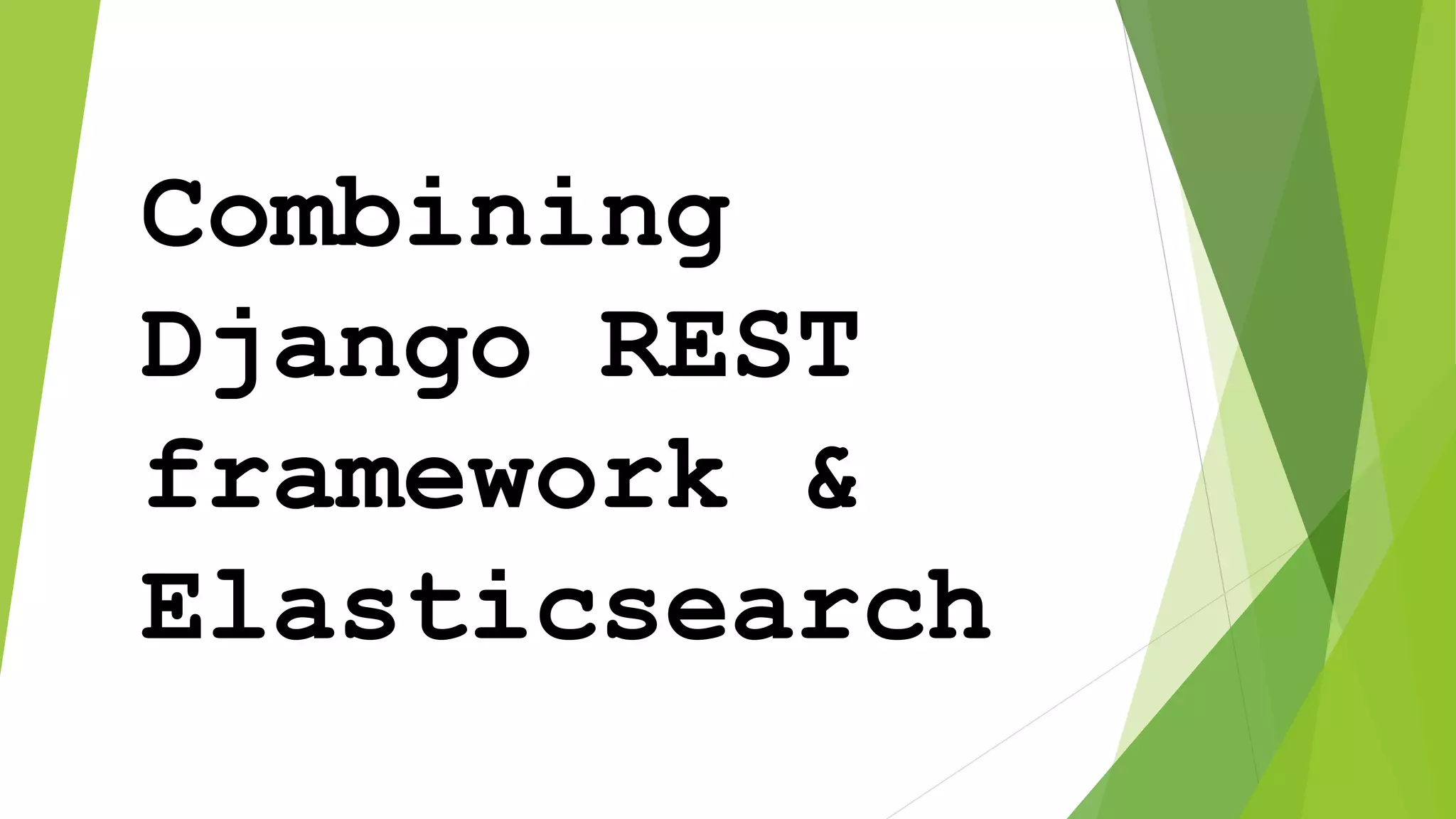 Combining Django REST framework & Elasticsearch